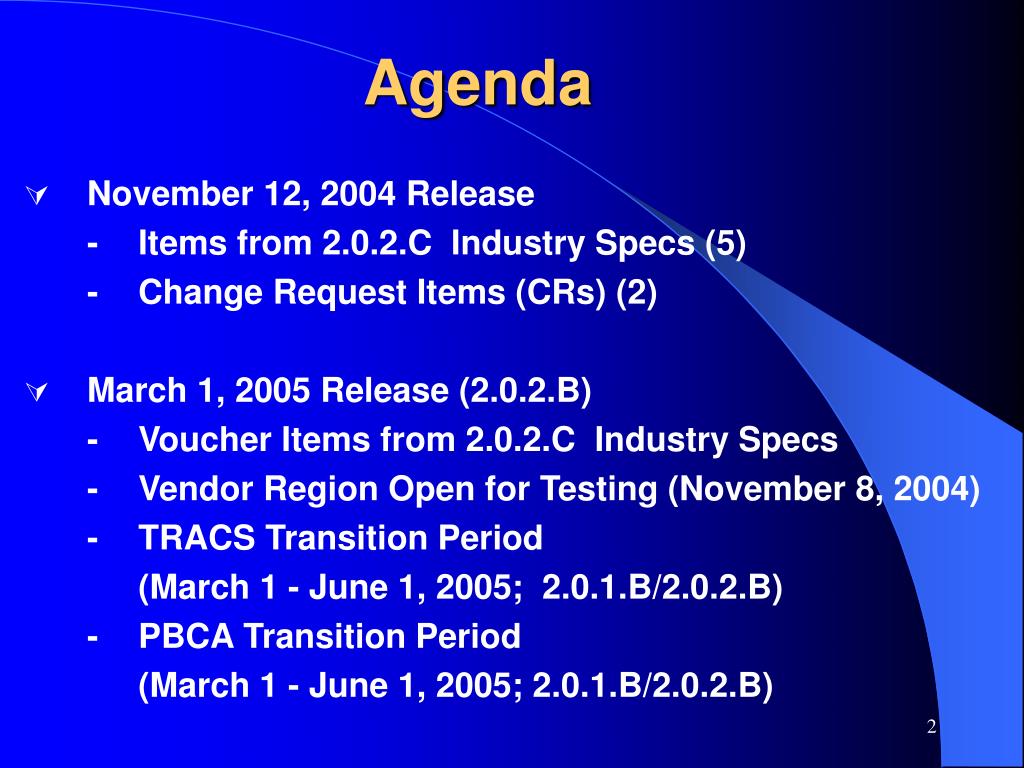 Agenda

November 12, 2004 Release
- Items from 2.0.2.C Industry Specs (5)
- Change Request Items (CRs) (2)

March 1, 2005 Release (2.0.2.B)
- Voucher Items from 2.0.2.C Industry Specs
- Vendor Region Open for Testing (November 8, 2004)
- TRACS Transition Period
(March 1 - June 1, 2005; 2.0.1.B/2.0.2.B)
- PBCA Transition Period
(March 1 - June 1, 2005; 2.0.1.B/2.0.2.B)

2